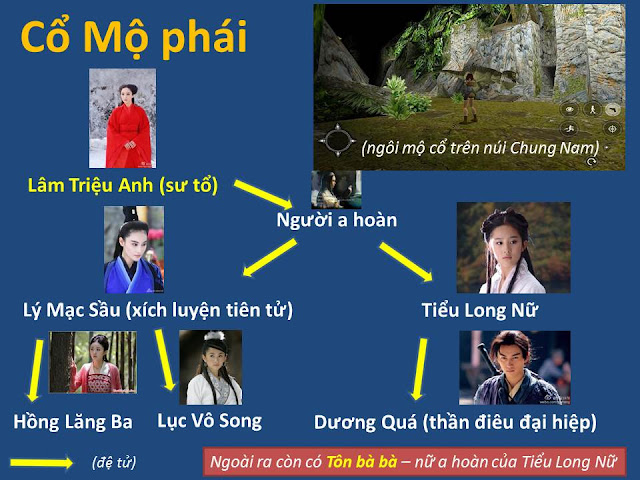 Cổ Mộ phái

(ngôi mộ cổ trên núi Chung Nam)

Lâm Triệu Anh (sư tổ)

Người a hoàn

Lý Mạc Sầu (xích luyện tiên tử)

Tiểu Long Nữ

Hồng Lăng Ba

Lục Vô Song

Dương Quá (thần điêu đại hiệp)

(đệ tử)

Ngoài ra còn có Tôn bà bà – nữ a hoàn của Tiểu Long Nữ